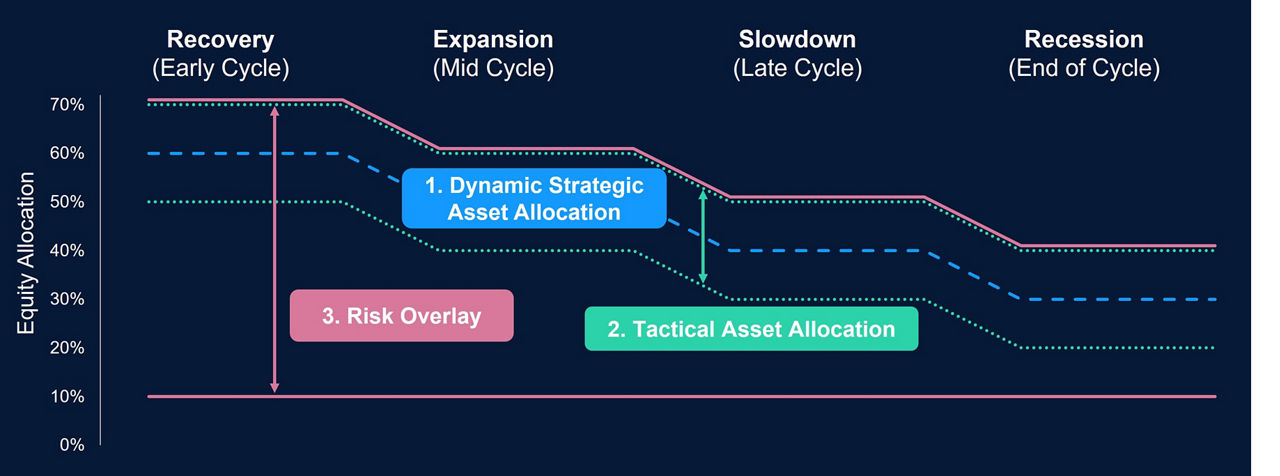 Recovery
(Early Cycle)

Expansion
(Mid Cycle)

Slowdown
(Late Cycle)

Recession
(End of Cycle)

Equity Allocation

70%
60%
50%
40%
30%
20%
10%
0%

1. Dynamic Strategic Asset Allocation

3. Risk Overlay

2. Tactical Asset Allocation